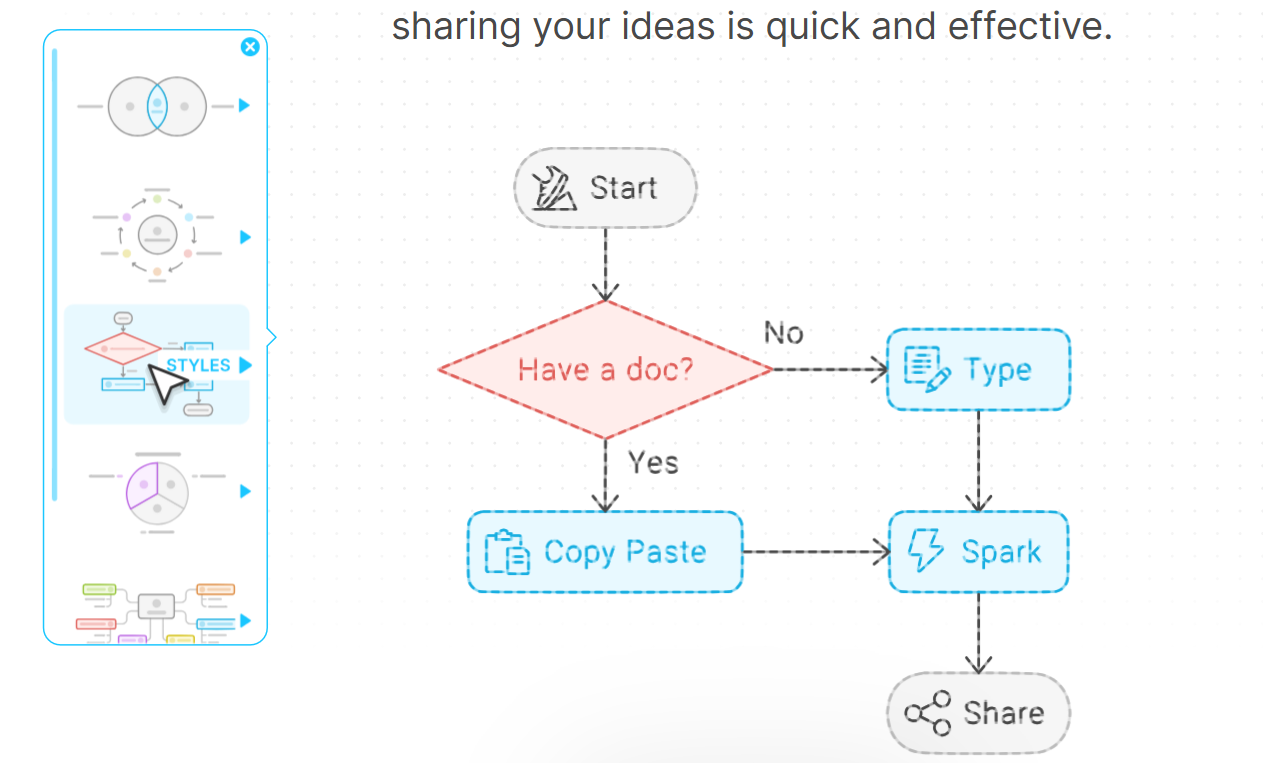 sharing your ideas is quick and effective.

STYLES

Start

Have a doc?

No

Type

Yes

Copy Paste

Spark

Share